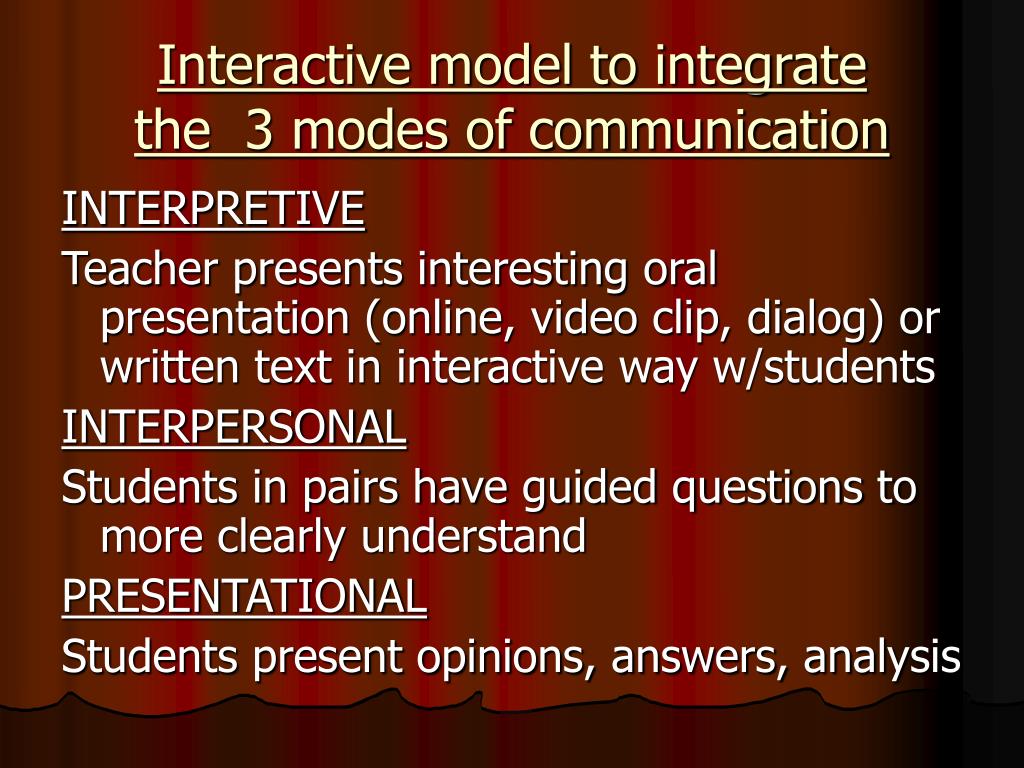 Interactive model to integrate the  3 modes of communication

INTERPRETIVE

Teacher presents interesting oral presentation (online, video clip, dialog) or written text in interactive way w/students

INTERPERSONAL

Students in pairs have guided questions to more clearly understand

PRESENTATIONAL

Students present opinions, answers, analysis